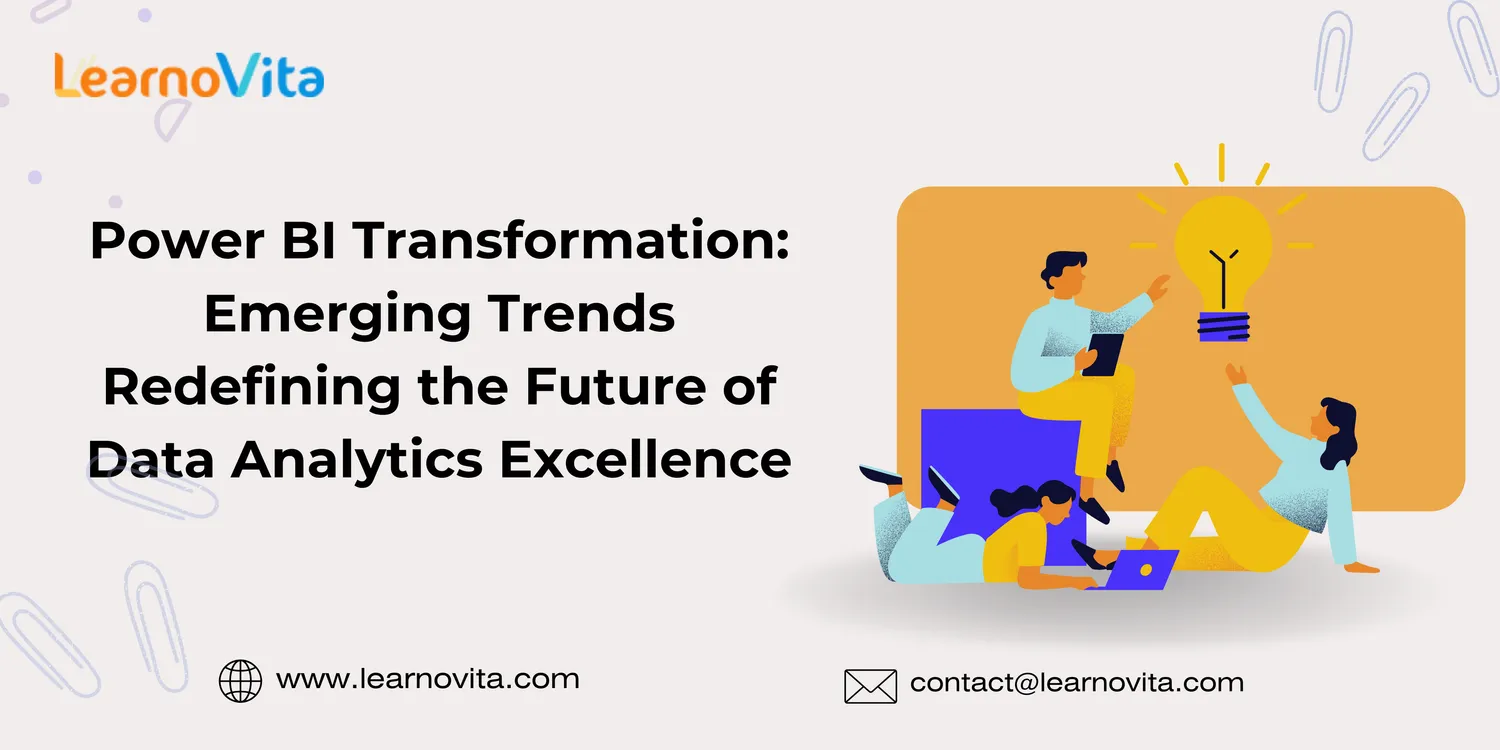 LearnoVita

Power BI Transformation: Emerging Trends Redefining the Future of Data Analytics Excellence

www.learnovita.com

contact@learnovita.com